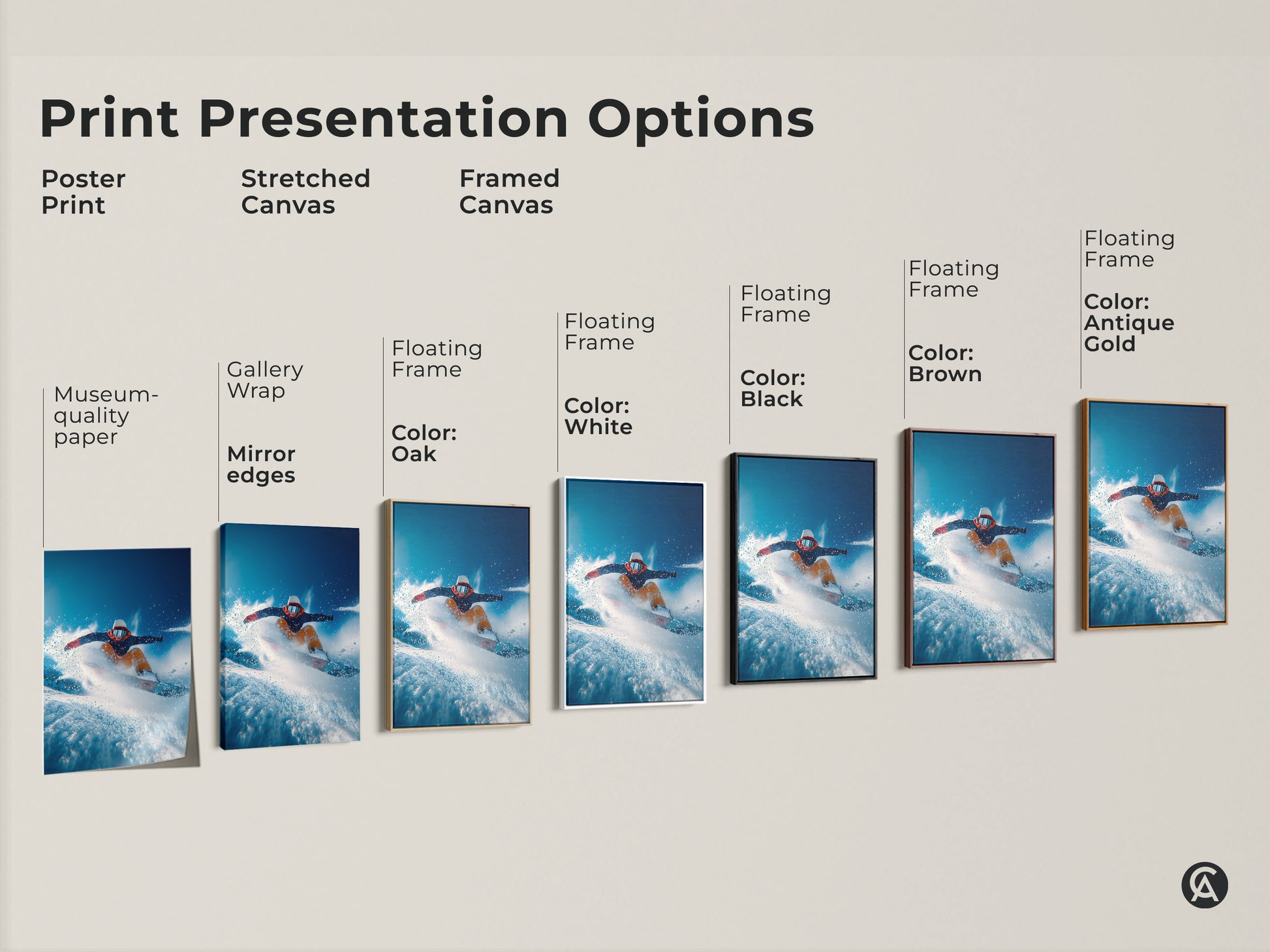 Print Presentation Options

Poster Print

Stretched Canvas

Framed Canvas

Museum-quality paper

Gallery Wrap

Mirror edges

Floating Frame

Color: Oak

Floating Frame

Color: White

Floating Frame

Color: Black

Floating Frame

Color: Brown

Floating Frame

Color: Antique Gold

CA